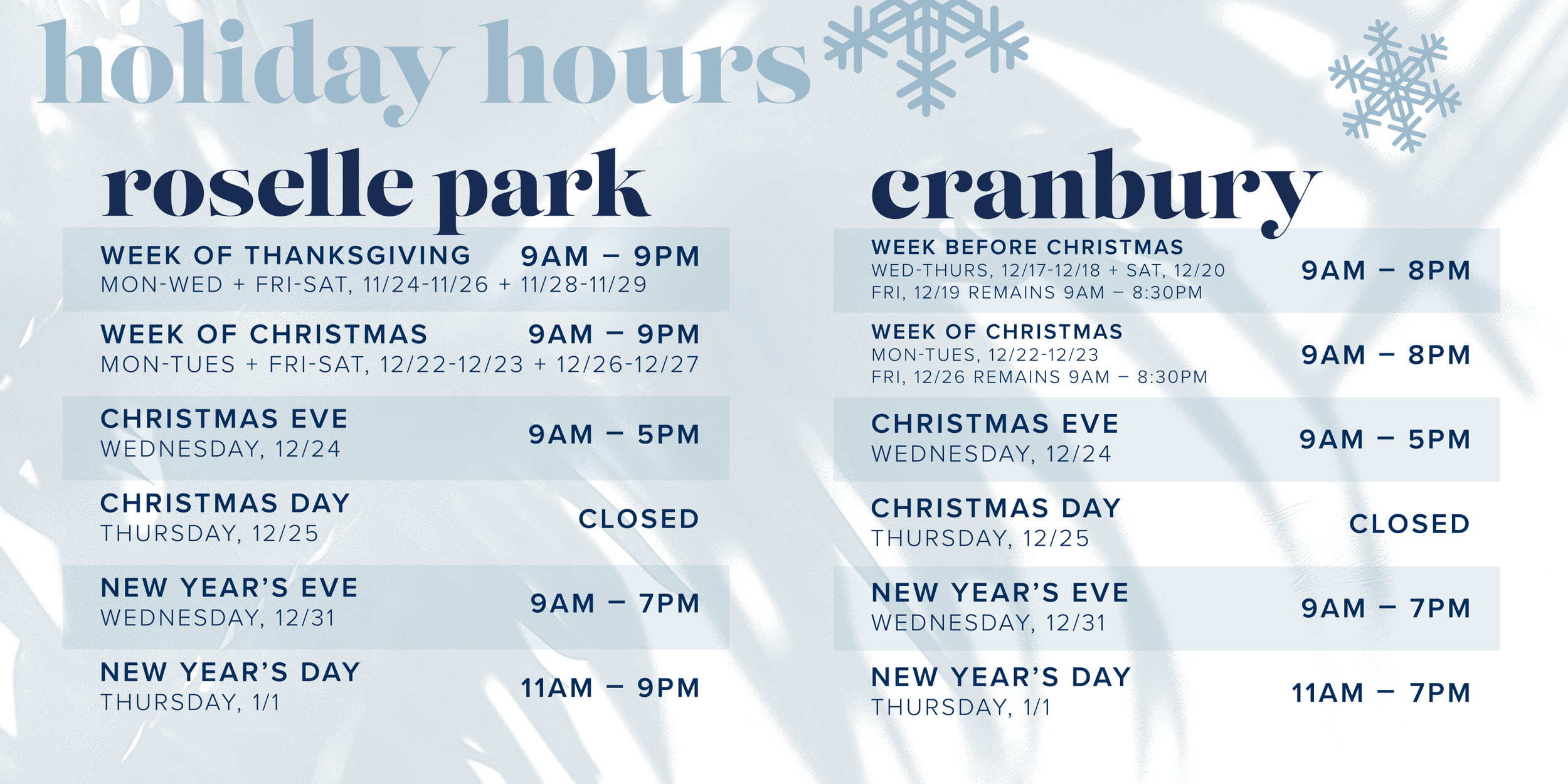 holiday hours

roselle park

WEEK OF THANKSGIVING 9AM – 9PM
MON-WED + FRI-SAT, 11/24-11/26 + 11/28-11/29

WEEK OF CHRISTMAS 9AM – 9PM
MON-TUES + FRI-SAT, 12/22-12/23 + 12/26-12/27

CHRISTMAS EVE
WEDNESDAY, 12/24
9AM – 5PM

CHRISTMAS DAY
THURSDAY, 12/25
CLOSED

NEW YEAR'S EVE
WEDNESDAY, 12/31
9AM – 7PM

NEW YEAR'S DAY
THURSDAY, 1/1
11AM – 9PM

cranbury

WEEK BEFORE CHRISTMAS
WED-THURS, 12/17-12/18 + SAT, 12/20
FRI, 12/19 REMAINS 9AM – 8:30PM
9AM – 8PM

WEEK OF CHRISTMAS
MON-TUES, 12/22-12/23
FRI, 12/26 REMAINS 9AM – 8:30PM
9AM – 8PM

CHRISTMAS EVE
WEDNESDAY, 12/24
9AM – 5PM

CHRISTMAS DAY
THURSDAY, 12/25
CLOSED

NEW YEAR'S EVE
WEDNESDAY, 12/31
9AM – 7PM

NEW YEAR'S DAY
THURSDAY, 1/1
11AM – 7PM